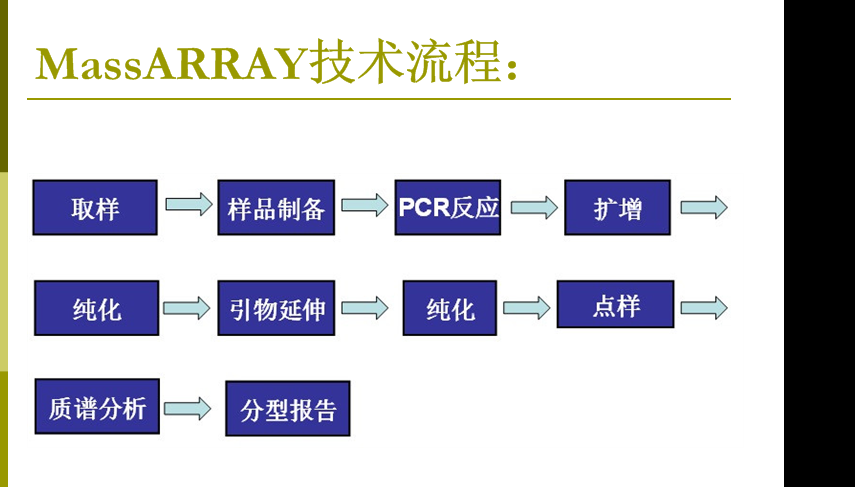 MassARRAY技术流程：

取样

样品制备

PCR反应

扩增

纯化

引物延伸

纯化

点样

质谱分析

分型报告